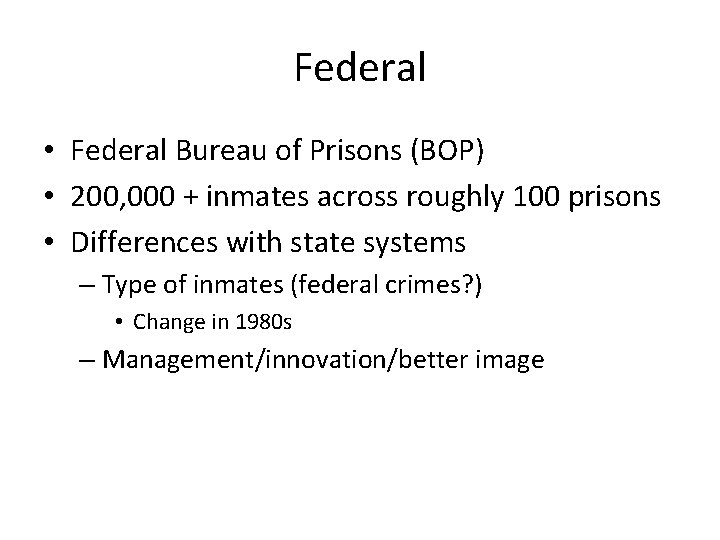 Federal

• Federal Bureau of Prisons (BOP)
• 200,000 + inmates across roughly 100 prisons
• Differences with state systems
– Type of inmates (federal crimes?)
• Change in 1980s
– Management/innovation/better image